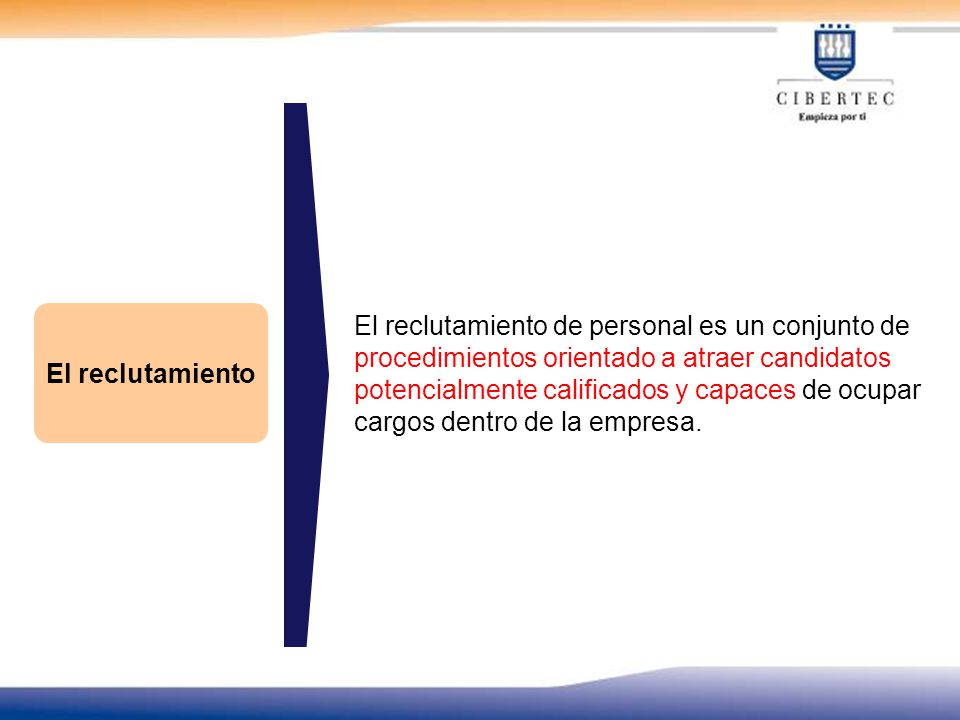 CIBERTEC
Empieza por ti

El reclutamiento

El reclutamiento de personal es un conjunto de procedimientos orientado a atraer candidatos potencialmente calificados y capaces de ocupar cargos dentro de la empresa.